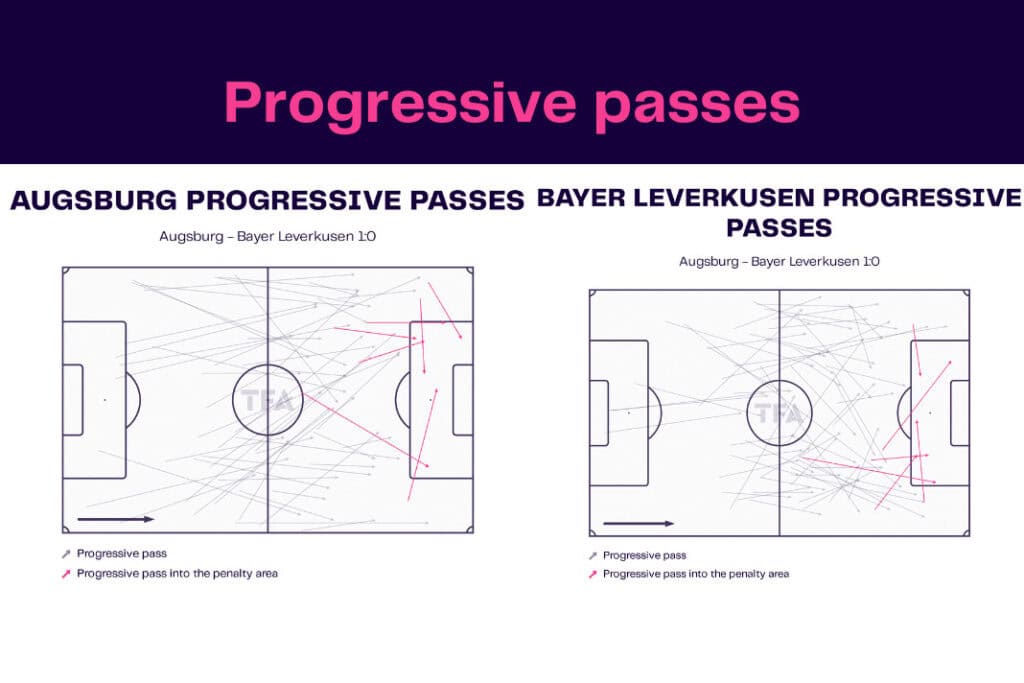 Progressive passes

AUGSBURG PROGRESSIVE PASSES

Augsburg – Bayer Leverkusen 1:0

TFA

Progressive pass

Progressive pass into the penalty area

BAYER LEVERKUSEN PROGRESSIVE PASSES

Augsburg – Bayer Leverkusen 1:0

TFA

Progressive pass

Progressive pass into the penalty area